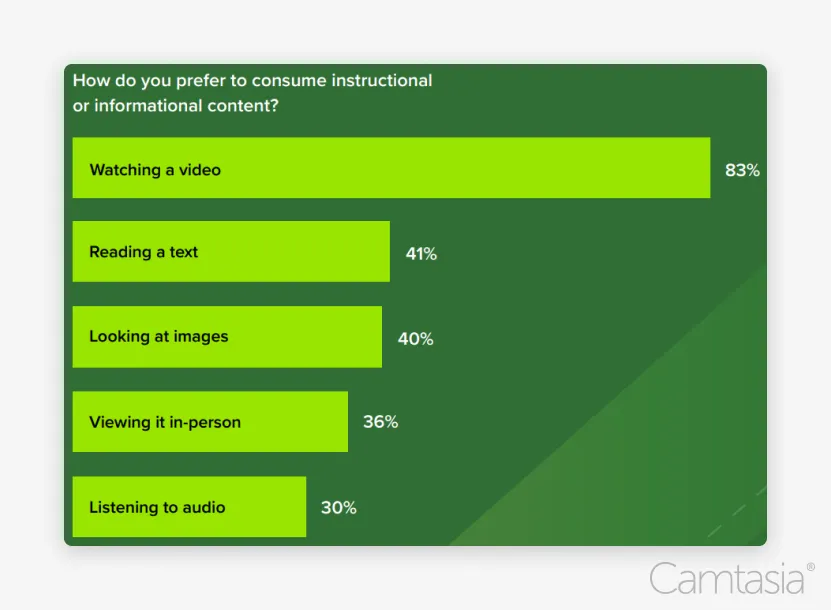 How do you prefer to consume instructional or informational content?

Watching a video 83%

Reading a text 41%

Looking at images 40%

Viewing it in-person 36%

Listening to audio 30%

Camtasia®